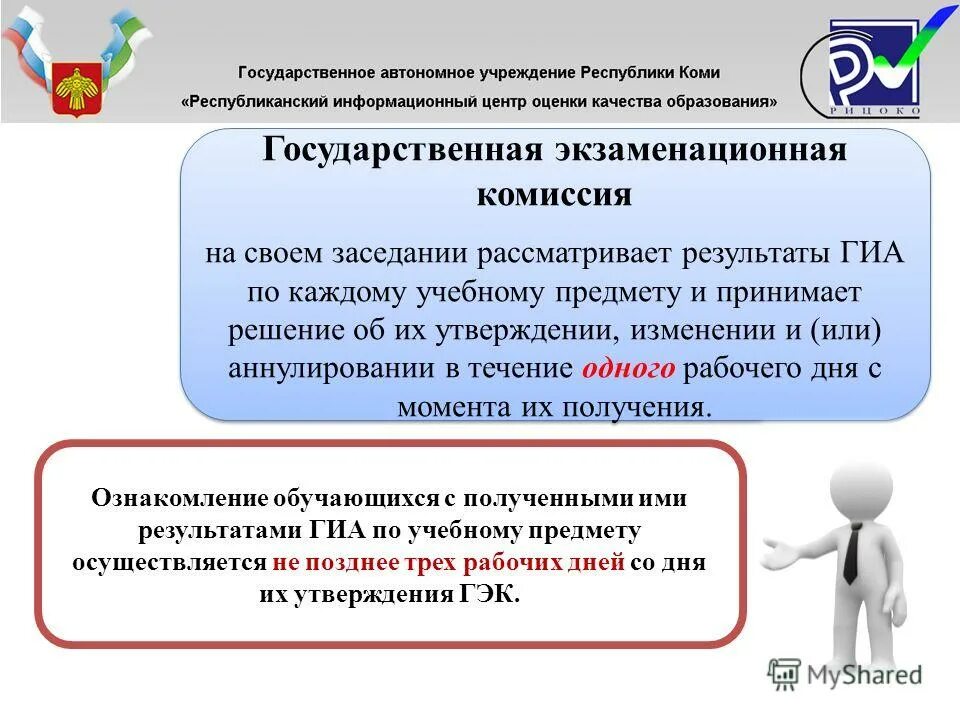 Государственное автономное учреждение Республики Коми
«Республиканский информационный центр оценки качества образования»

РИЦОКО

Государственная экзаменационная комиссия

на своем заседании рассматривает результаты ГИА по каждому учебному предмету и принимает решение об их утверждении, изменении и (или) аннулировании в течение одного рабочего дня с момента их получения.

Ознакомление обучающихся с полученными ими результатами ГИА по учебному предмету осуществляется не позднее трех рабочих дней со дня их утверждения ГЭК.

MyShared